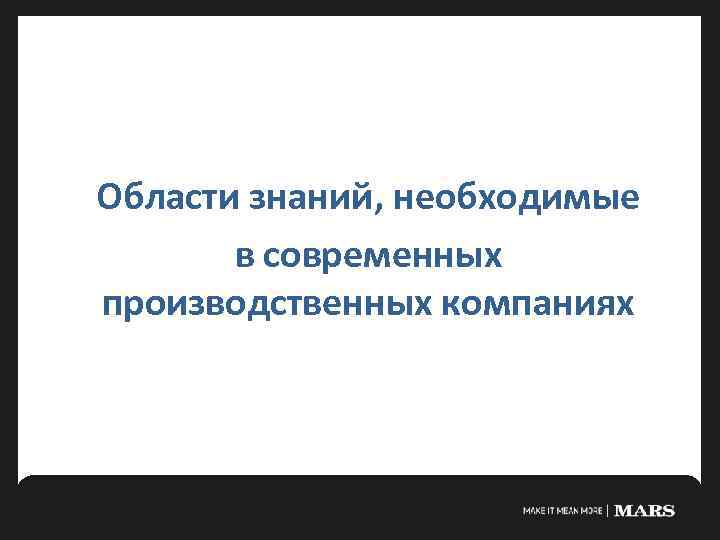 Области знаний, необходимые в современных производственных компаниях

MAKE IT MEAN MORE | MARS